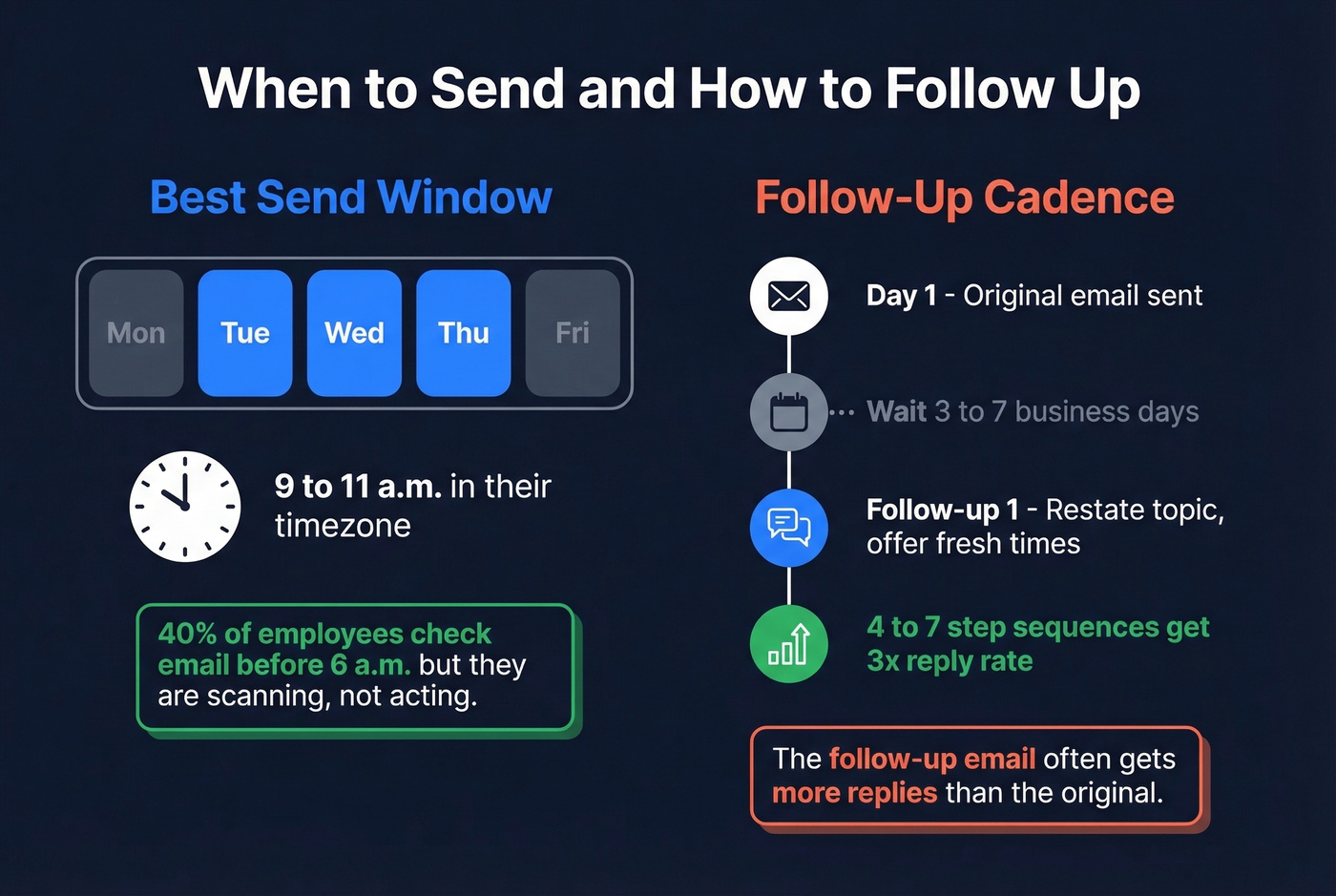 When to Send and How to Follow Up

Best Send Window

Mon Tue Wed Thu Fri

9 to 11 a.m. in their timezone

40% of employees check email before 6 a.m. but they are scanning, not acting.

Follow-Up Cadence

Day 1 - Original email sent

Wait 3 to 7 business days

Follow-up 1 - Restate topic, offer fresh times

4 to 7 step sequences get 3x reply rate

The follow-up email often gets more replies than the original.